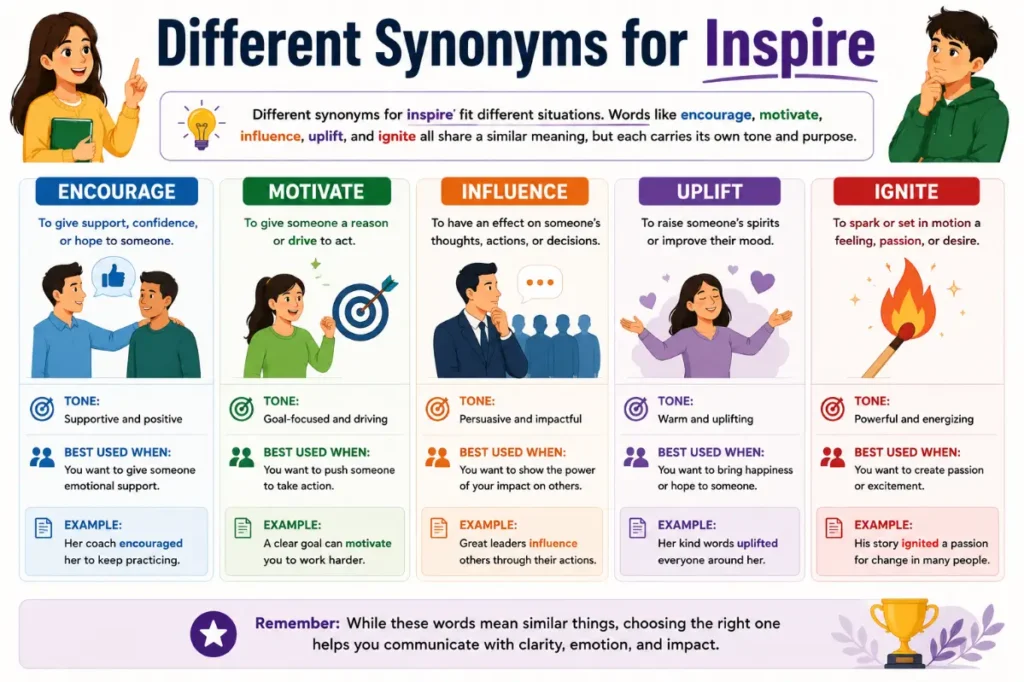 Different Synonyms for Inspire

Different synonyms for inspire' fit different situations. Words like encourage, motivate, influence, uplift, and ignite all share a similar meaning, but each carries its own tone and purpose.

ENCOURAGE

To give support, confidence, or hope to someone.

TONE:
Supportive and positive

BEST USED WHEN:
You want to give someone emotional support.

EXAMPLE:
Her coach encouraged her to keep practicing.

MOTIVATE

To give someone a reason or drive to act.

TONE:
Goal-focused and driving

BEST USED WHEN:
You want to push someone to take action.

EXAMPLE:
A clear goal can motivate you to work harder.

INFLUENCE

To have an effect on someone's thoughts, actions, or decisions.

TONE:
Persuasive and impactful

BEST USED WHEN:
You want to show the power of your impact on others.

EXAMPLE:
Great leaders influence others through their actions.

UPLIFT

To raise someone's spirits or improve their mood.

TONE:
Warm and uplifting

BEST USED WHEN:
You want to bring happiness or hope to someone.

EXAMPLE:
Her kind words uplifted everyone around her.

IGNITE

To spark or set in motion a feeling, passion, or desire.

TONE:
Powerful and energizing

BEST USED WHEN:
You want to create passion or excitement.

EXAMPLE:
His story ignited a passion for change in many people.

Remember: While these words mean similar things, choosing the right one helps you communicate with clarity, emotion, and impact.